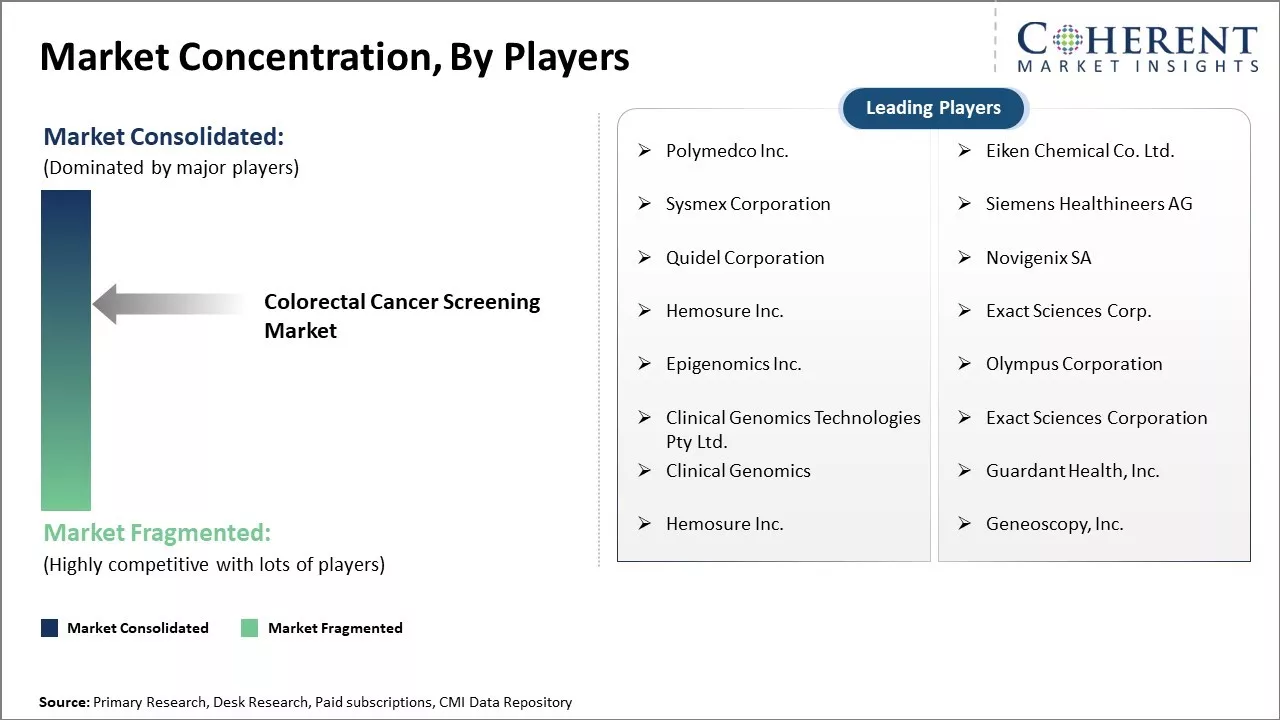 Market Concentration, By Players

COHERENT
MARKET INSIGHTS

Market Consolidated:
(Dominated by major players)

Colorectal Cancer Screening Market

Market Fragmented:
(Highly competitive with lots of players)

Market Consolidated
Market Fragmented

Leading Players

➢ Polymedco Inc.
➢ Sysmex Corporation
➢ Quidel Corporation
➢ Hemosure Inc.
➢ Epigenomics Inc.
➢ Clinical Genomics Technologies Pty Ltd.
➢ Clinical Genomics
➢ Hemosure Inc.

➢ Eiken Chemical Co. Ltd.
➢ Siemens Healthineers AG
➢ Novigenix SA
➢ Exact Sciences Corp.
➢ Olympus Corporation
➢ Exact Sciences Corporation
➢ Guardant Health, Inc.
➢ Geneoscopy, Inc.

Source: Primary Research, Desk Research, Paid subscriptions, CMI Data Repository